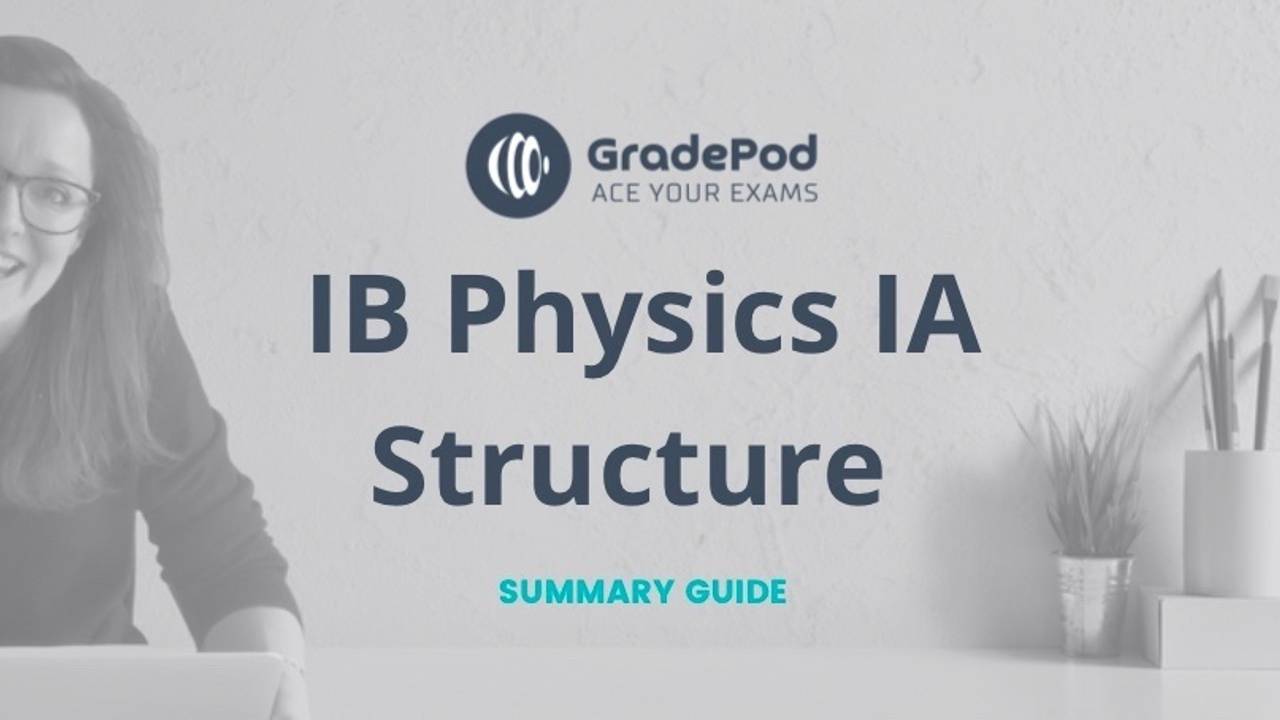 GradePod
ACE YOUR EXAMS

IB Physics IA Structure

SUMMARY GUIDE